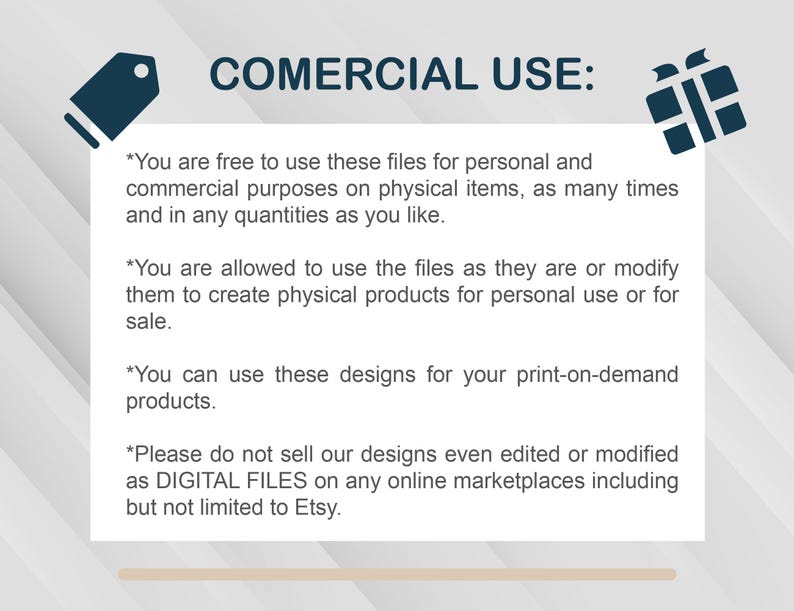 COMERCIAL USE:

*You are free to use these files for personal and commercial purposes on physical items, as many times and in any quantities as you like.

*You are allowed to use the files as they are or modify them to create physical products for personal use or for sale.

*You can use these designs for your print-on-demand products.

*Please do not sell our designs even edited or modified as DIGITAL FILES on any online marketplaces including but not limited to Etsy.